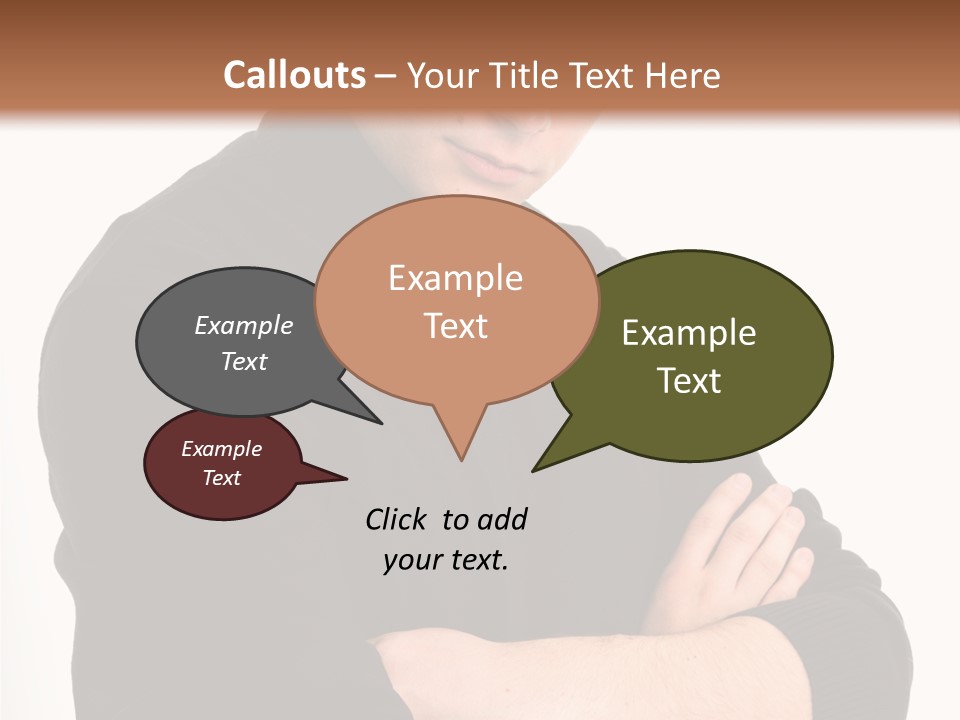 Callouts – Your Title Text Here

Example Text

Example Text

Example Text

Example Text

Click to add your text.